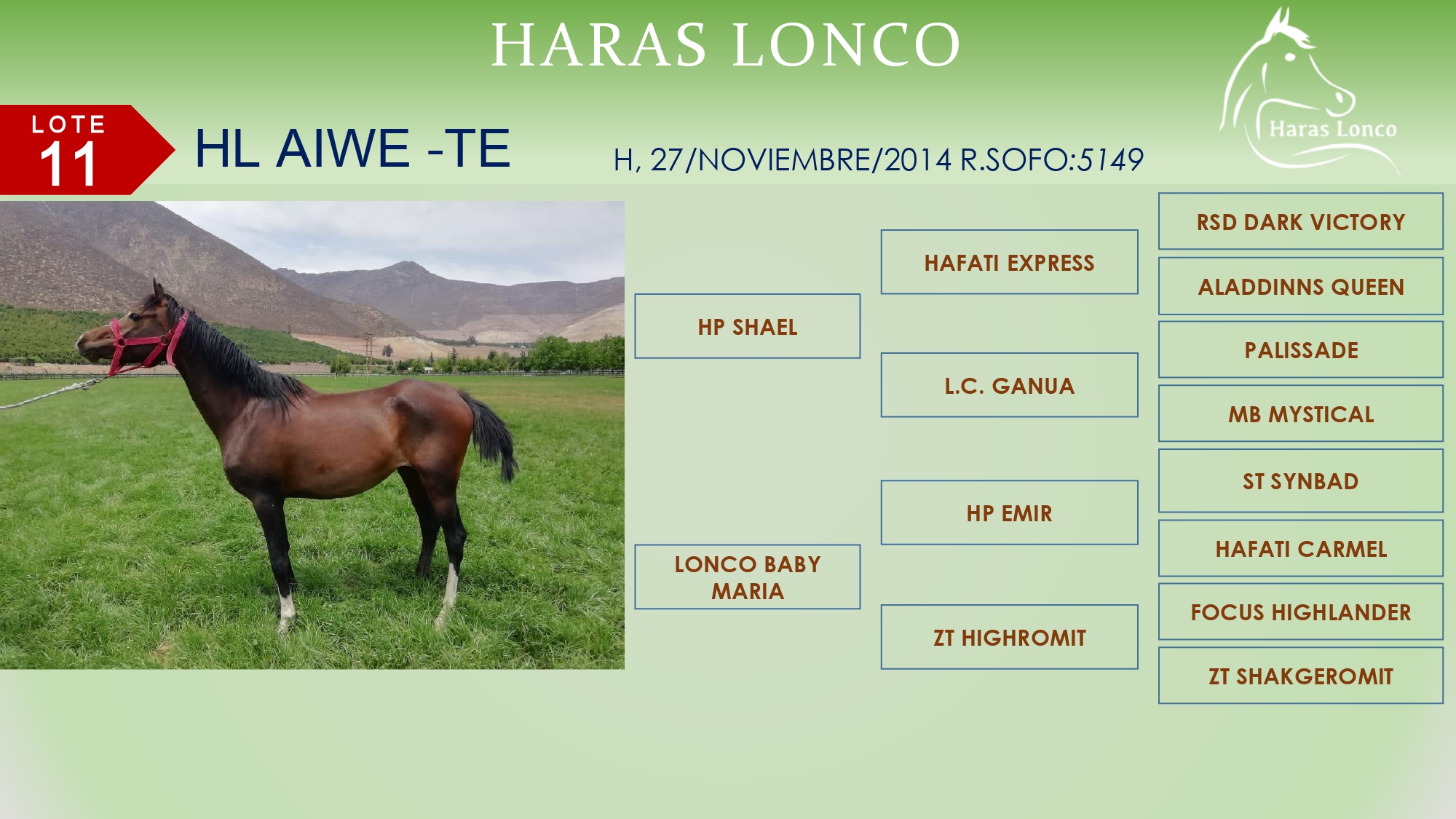 HARAS LONCO

Haras Lonco

LOTE
11

HL AIWE -TE

H, 27/NOVIEMBRE/2014 R.SOFO:5149

HP SHAEL

LONCO BABY MARIA

HAFATI EXPRESS

L.C. GANUA

HP EMIR

ZT HIGHROMIT

RSD DARK VICTORY

ALADDINNS QUEEN

PALISSADE

MB MYSTICAL

ST SYNBAD

HAFATI CARMEL

FOCUS HIGHLANDER

ZT SHAKGEROMIT